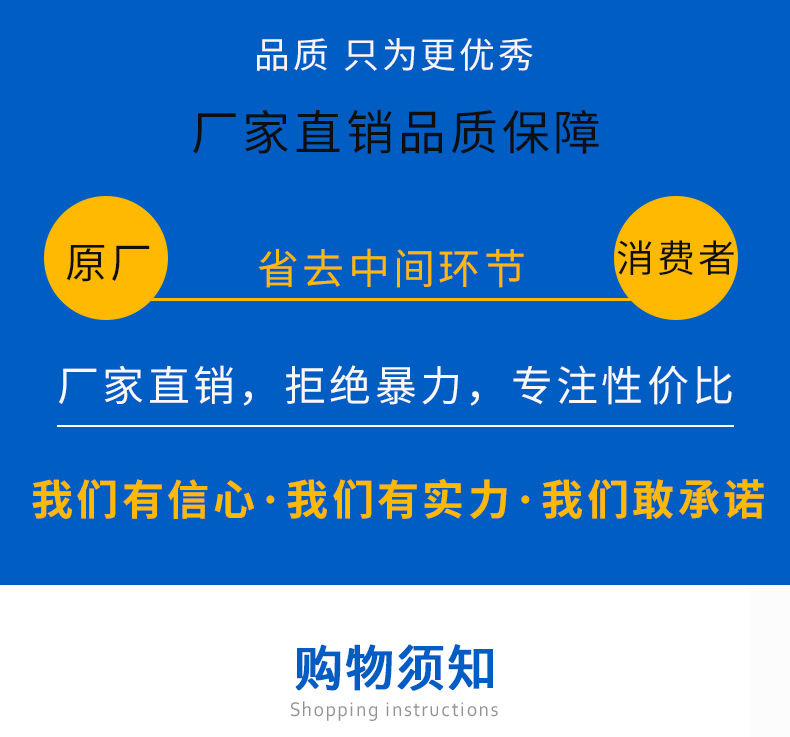 品质 只为更优秀

厂家直销品质保障

原厂

省去中间环节

消费者

厂家直销，拒绝暴力，专注性价比

我们有信心·我们有实力·我们敢承诺

购物须知

Shopping instructions